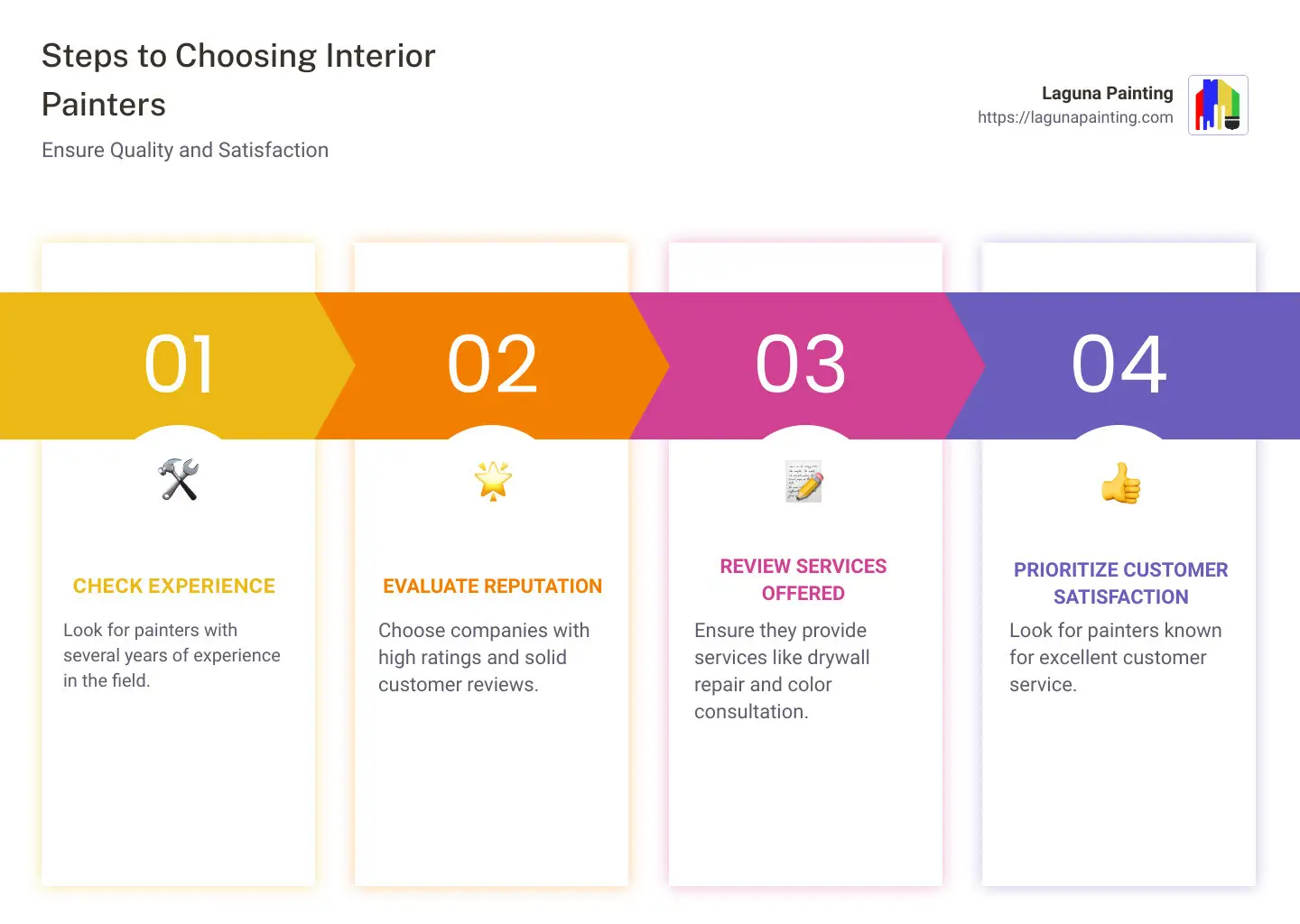 Steps to Choosing Interior Painters

Ensure Quality and Satisfaction

Laguna Painting
https://lagunapainting.com

01

CHECK EXPERIENCE

Look for painters with several years of experience in the field.

02

EVALUATE REPUTATION

Choose companies with high ratings and solid customer reviews.

03

REVIEW SERVICES OFFERED

Ensure they provide services like drywall repair and color consultation.

04

PRIORITIZE CUSTOMER SATISFACTION

Look for painters known for excellent customer service.